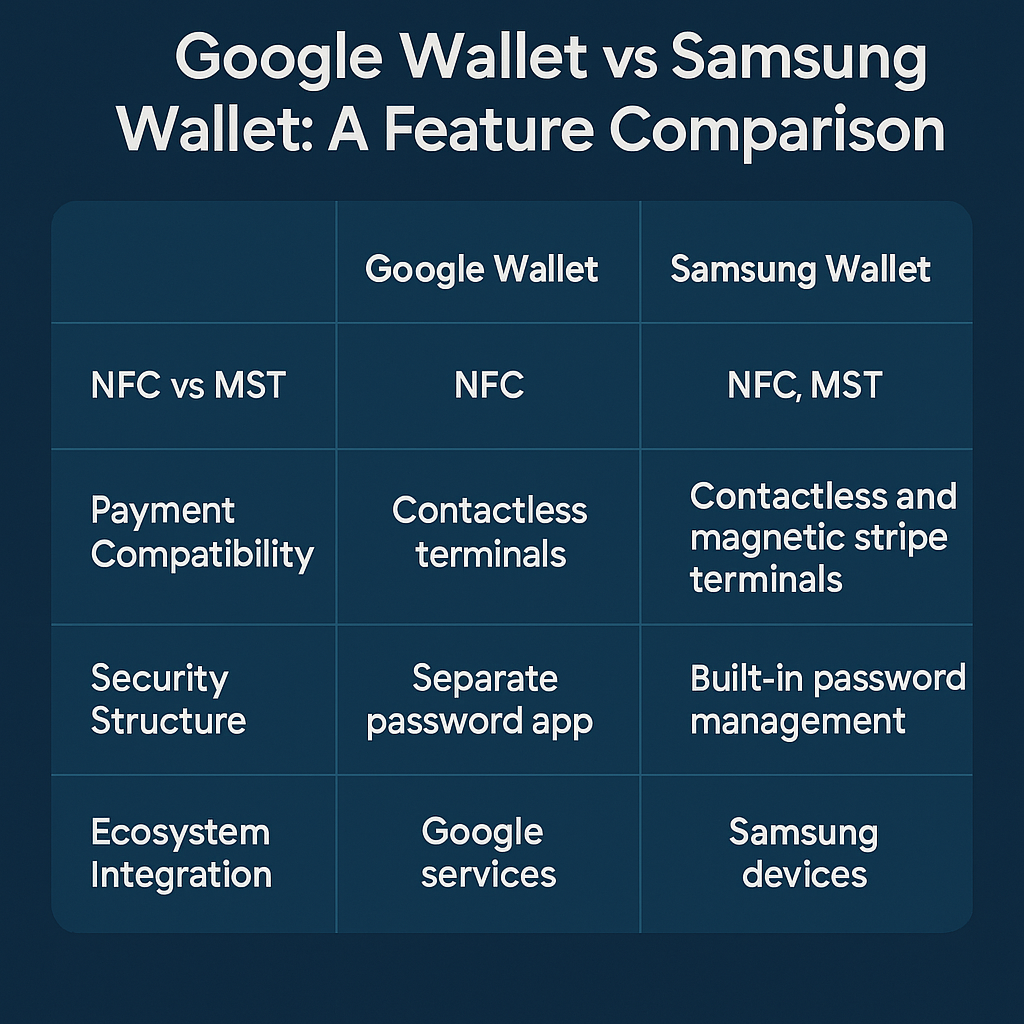 Google Wallet vs Samsung Wallet: A Feature Comparison

| | Google Wallet | Samsung Wallet |
|---|---|---|
| NFC vs MST | NFC | NFC, MST |
| Payment Compatibility | Contactless terminals | Contactless and magnetic stripe terminals |
| Security Structure | Separate password app | Built-in password management |
| Ecosystem Integration | Google services | Samsung devices |